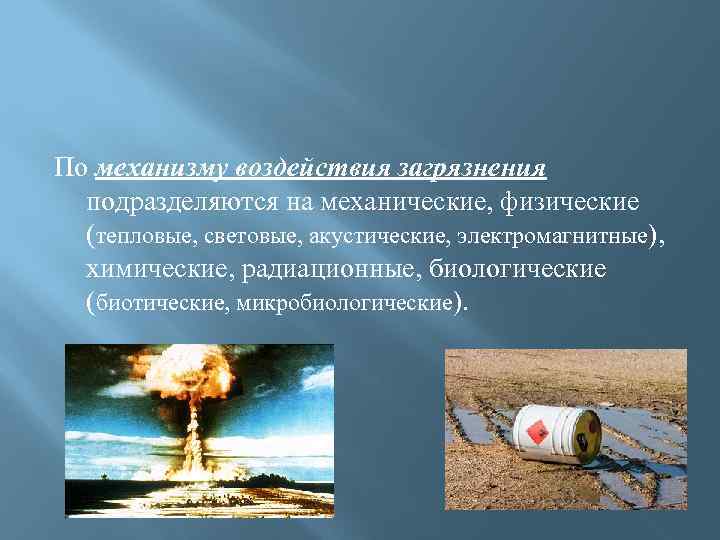 По механизму воздействия загрязнения подразделяются на механические, физические (тепловые, световые, акустические, электромагнитные), химические, радиационные, биологические (биотические, микробиологические).